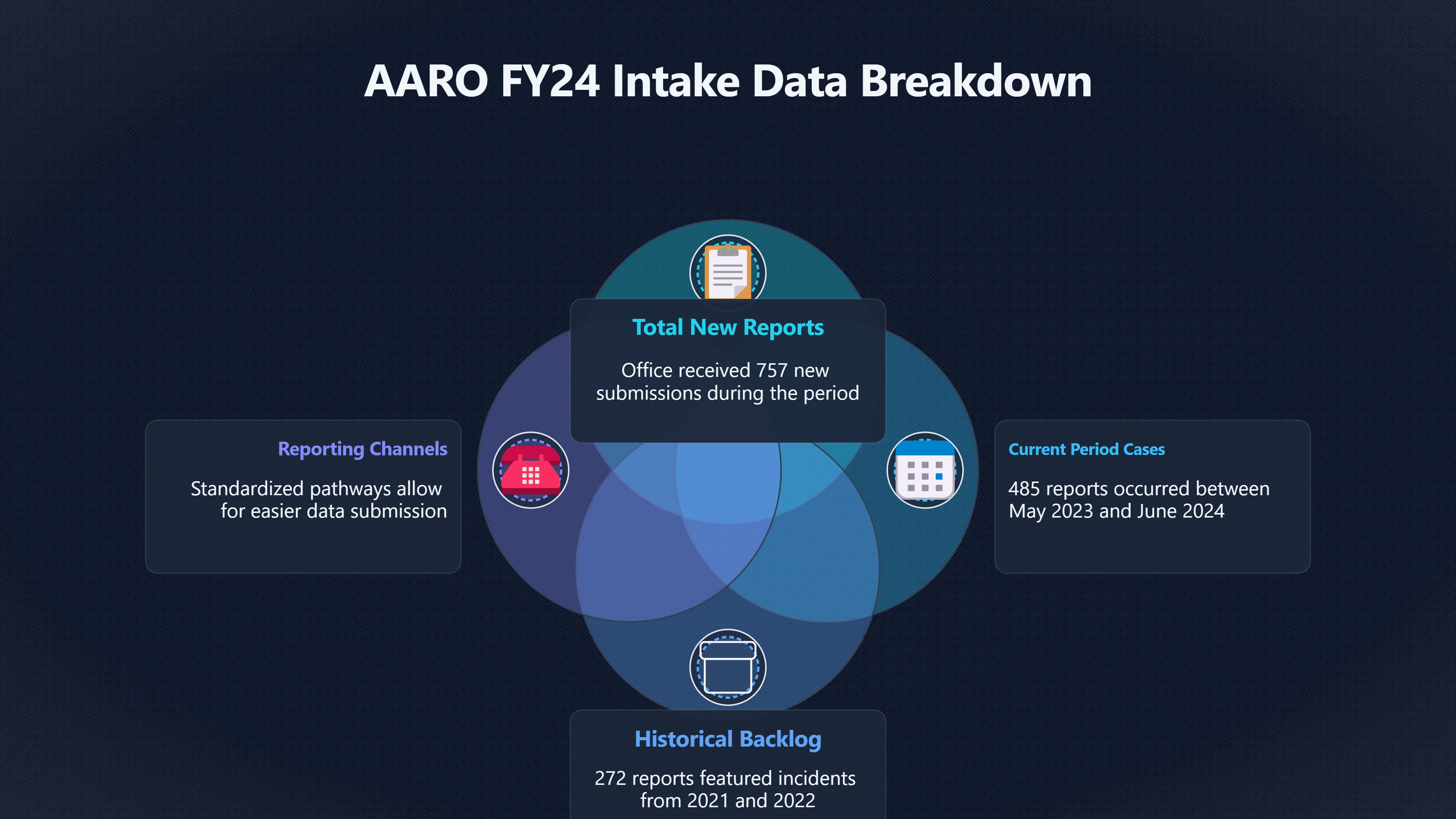 AARO FY24 Intake Data Breakdown

Total New Reports

Office received 757 new submissions during the period

Reporting Channels

Standardized pathways allow for easier data submission

Current Period Cases

485 reports occurred between May 2023 and June 2024

Historical Backlog

272 reports featured incidents from 2021 and 2022